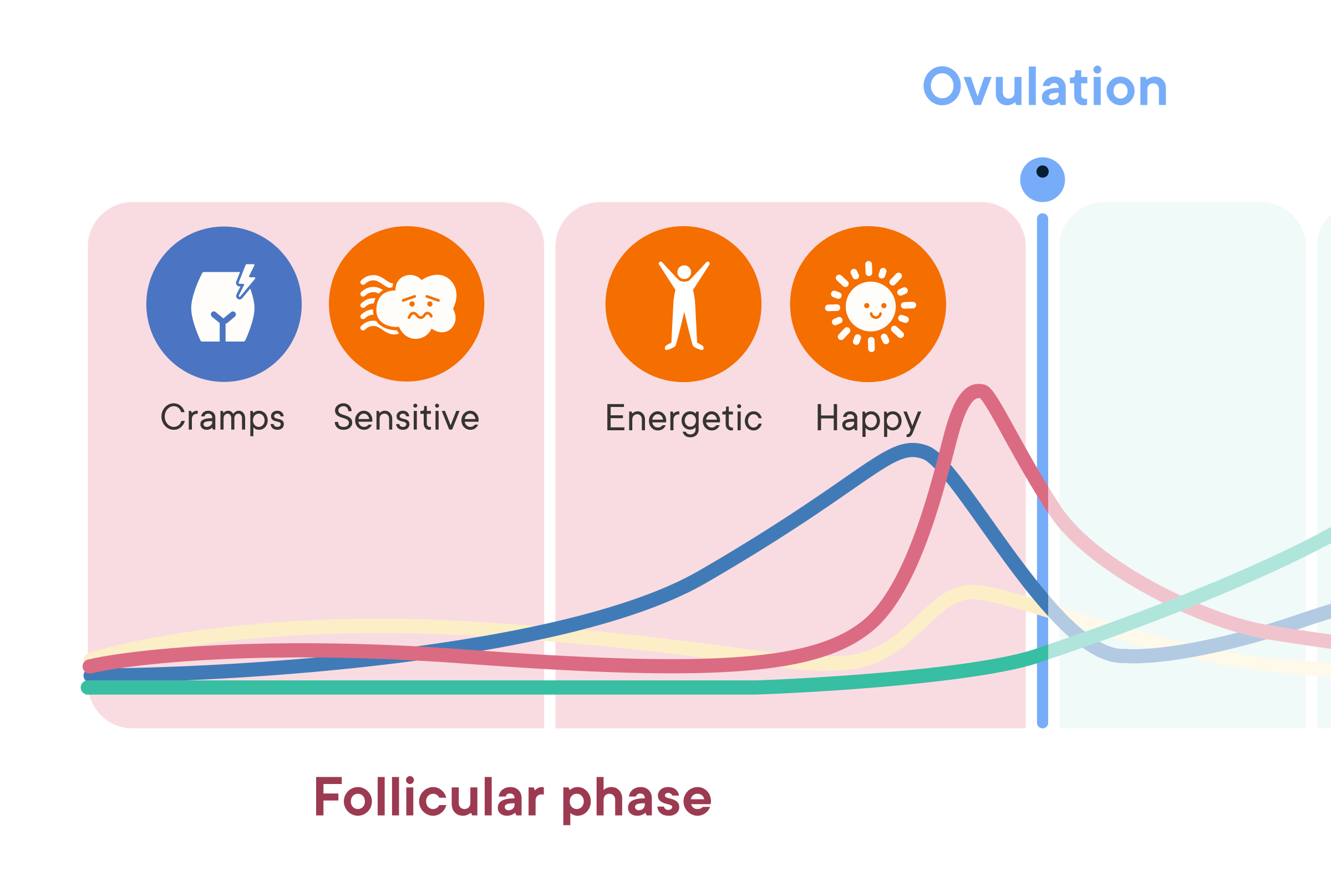 Ovulation

Cramps Sensitive

Energetic Happy

Follicular phase